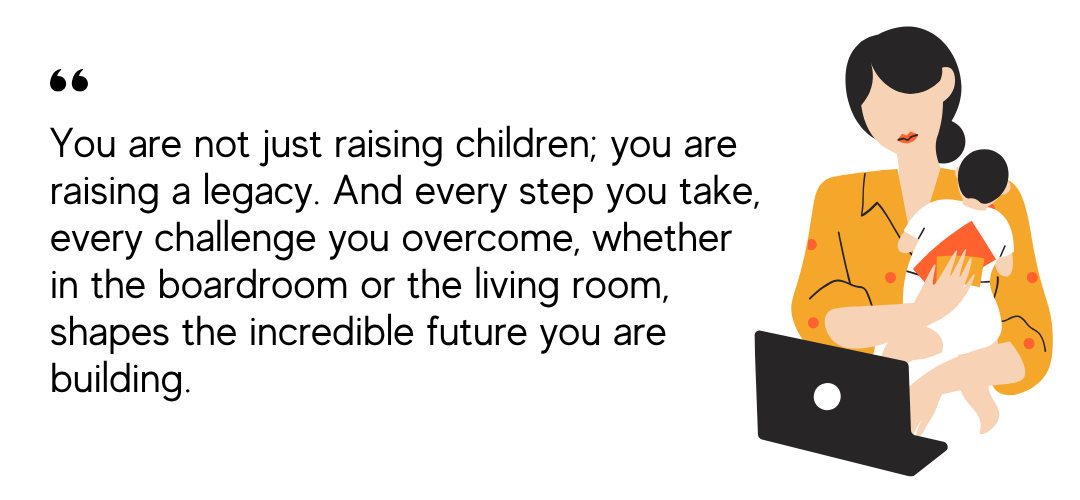 “

You are not just raising children; you are raising a legacy. And every step you take, every challenge you overcome, whether in the boardroom or the living room, shapes the incredible future you are building.